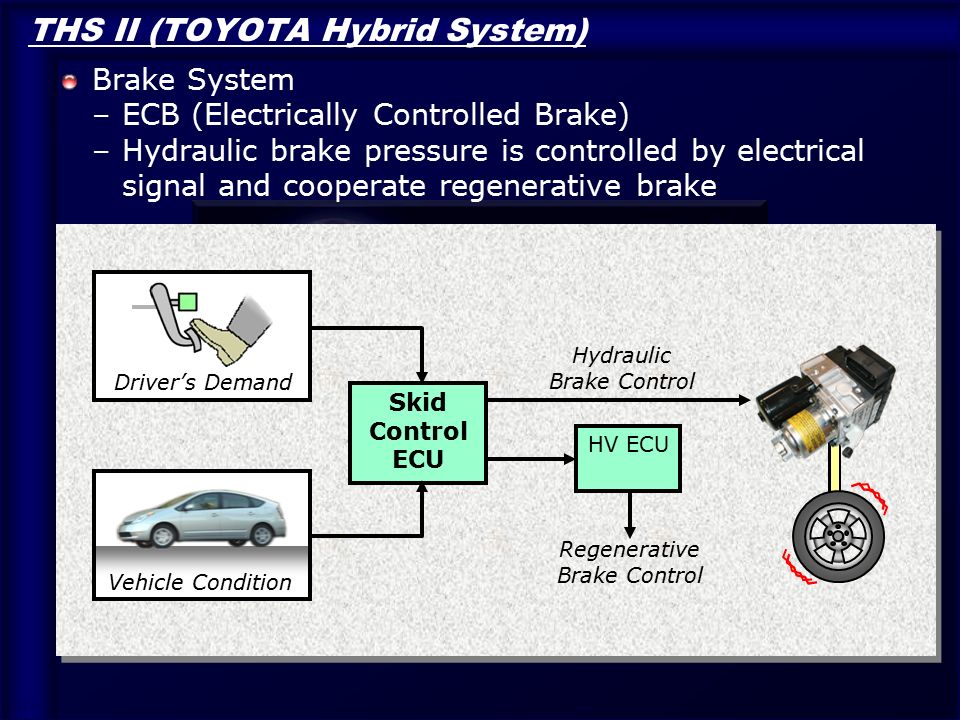 THS II (TOYOTA Hybrid System)

Brake System
– ECB (Electrically Controlled Brake)
– Hydraulic brake pressure is controlled by electrical signal and cooperate regenerative brake

Driver's Demand

Vehicle Condition

Skid Control ECU

Hydraulic Brake Control

HV ECU

Regenerative Brake Control